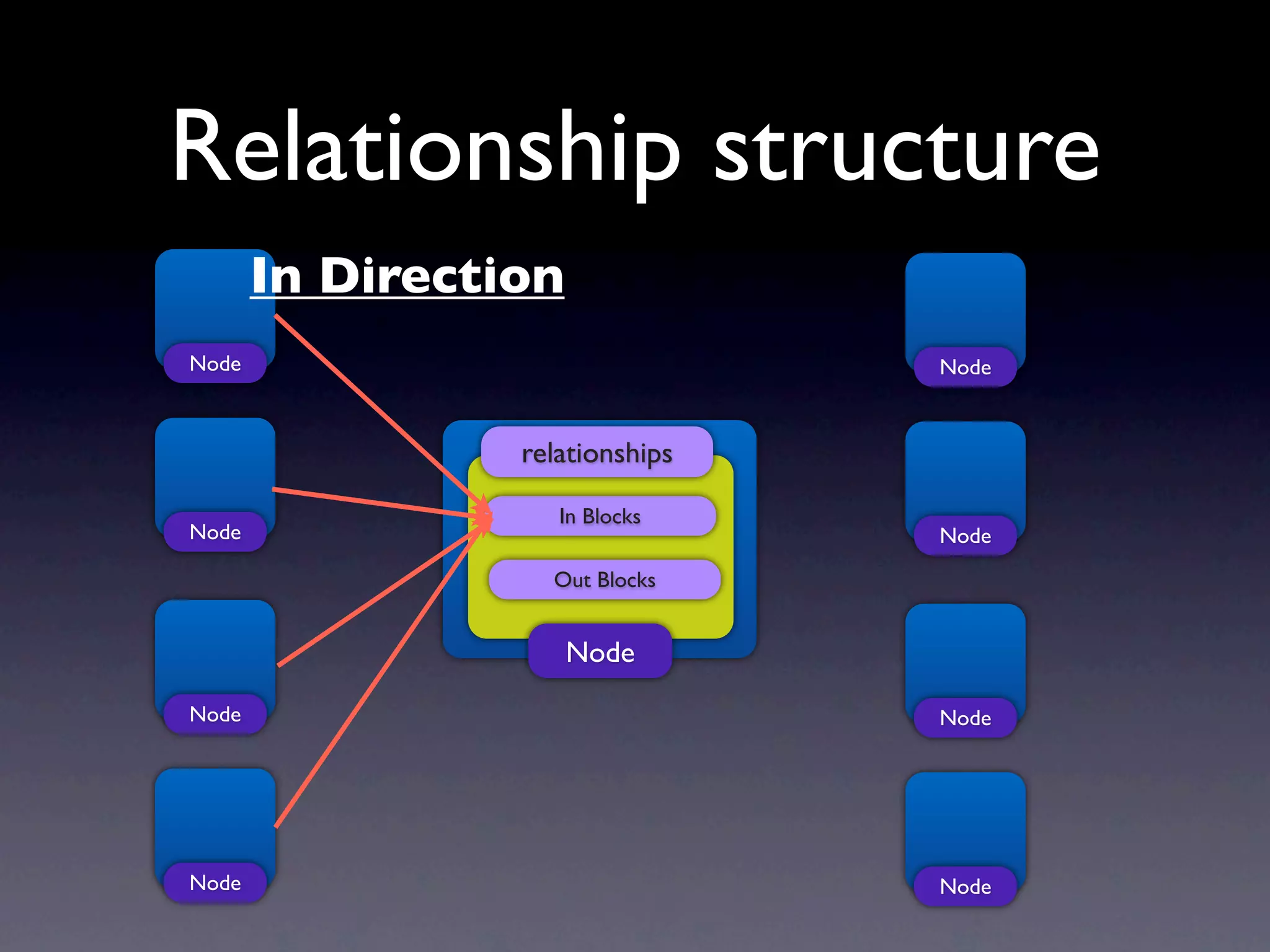 Relationship structure

In Direction

Node

Node

Node

Node

relationships

In Blocks

Out Blocks

Node

Node

Node

Node

Node